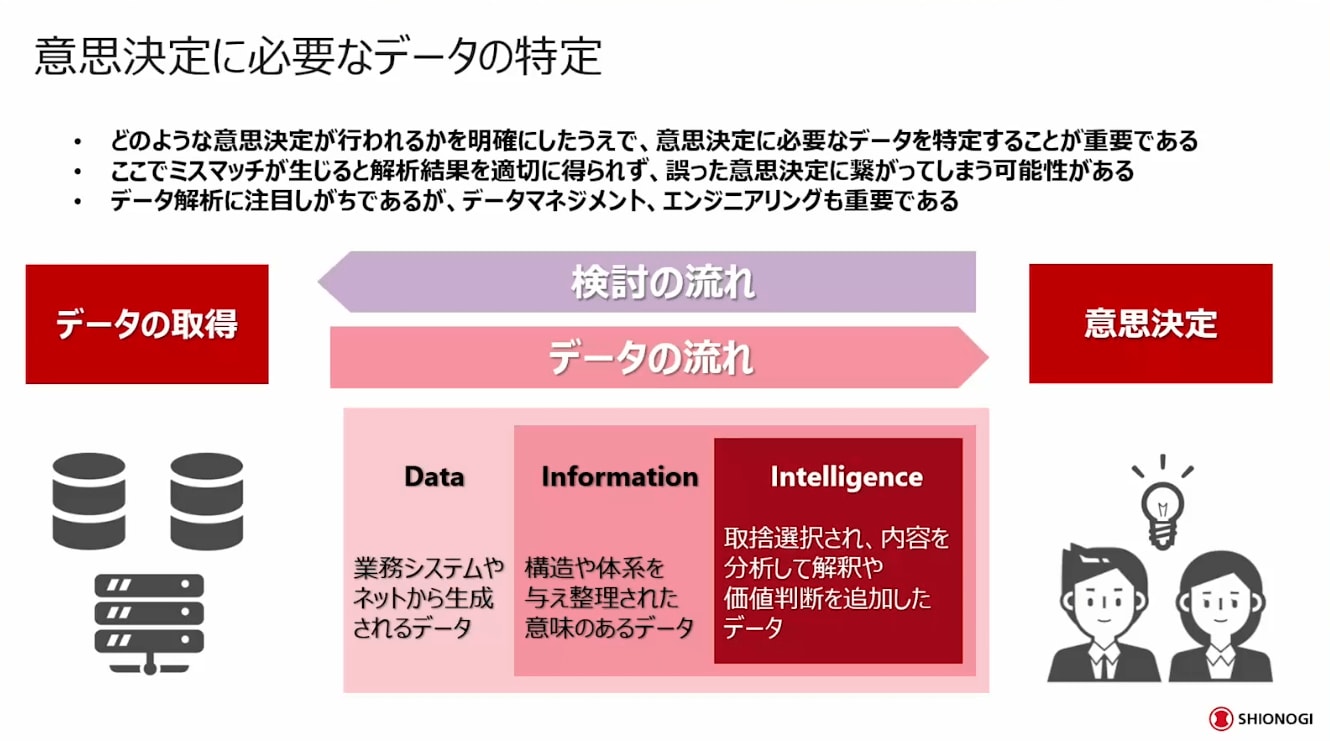 意思決定に必要なデータの特定

• どのような意思決定が行われるかを明確にしたうえで、意思決定に必要なデータを特定することが重要である
• ここでミスマッチが生じると解析結果を適切に得られず、誤った意思決定に繋がってしまう可能性がある
• データ解析に注目しがちであるが、データマネジメント、エンジニアリングも重要である

データの取得

検討の流れ

データの流れ

意思決定

Data

業務システムやネットから生成されるデータ

Information

構造や体系を与え整理された意味のあるデータ

Intelligence

取捨選択され、内容を分析して解釈や価値判断を追加したデータ

SHIONOGI